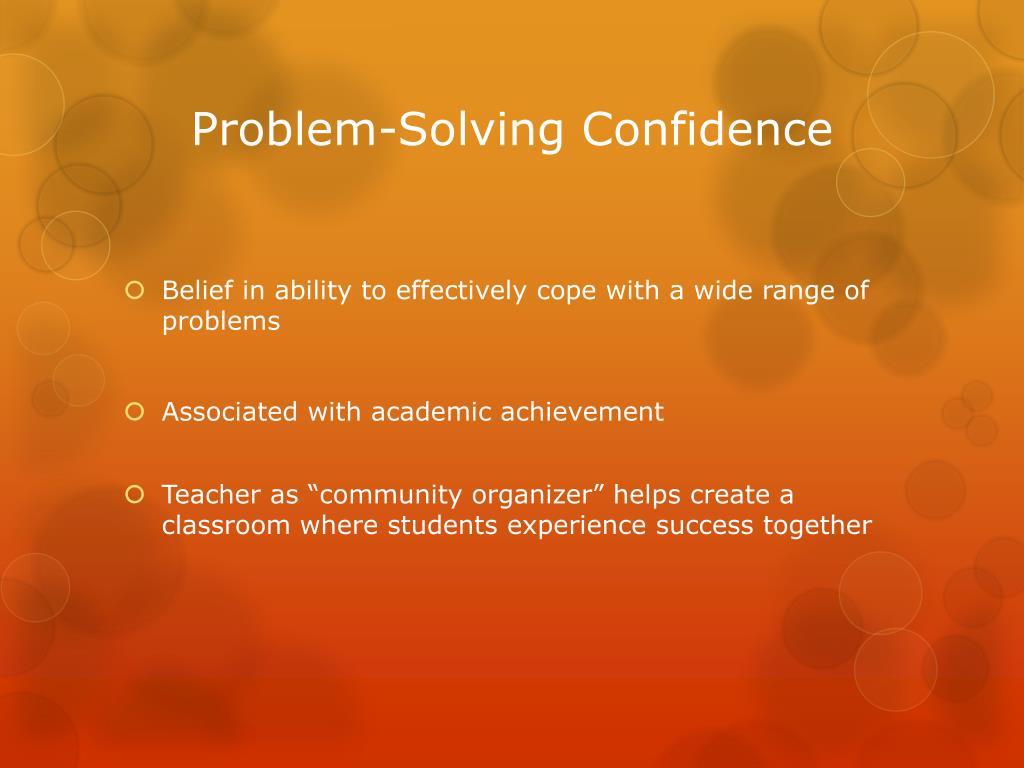 Problem-Solving Confidence

Belief in ability to effectively cope with a wide range of problems

Associated with academic achievement

Teacher as “community organizer” helps create a classroom where students experience success together